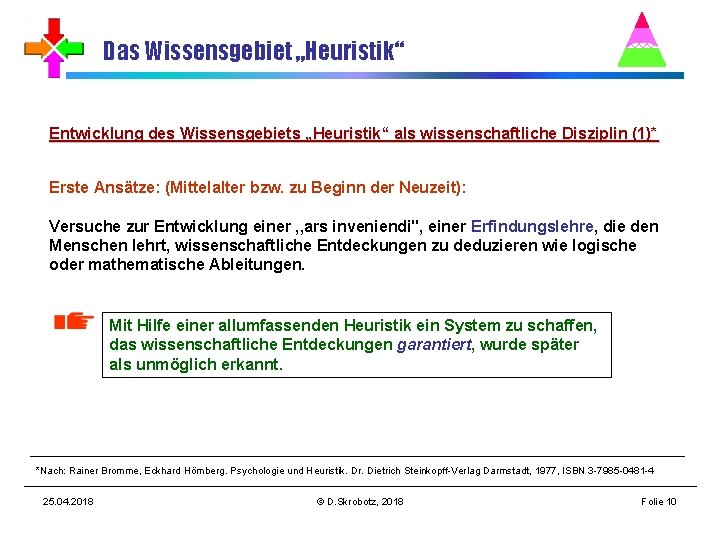 Das Wissensgebiet „Heuristik“

Entwicklung des Wissensgebiets „Heuristik“ als wissenschaftliche Disziplin (1)*

Erste Ansätze: (Mittelalter bzw. zu Beginn der Neuzeit):

Versuche zur Entwicklung einer ,,ars inveniendi", einer Erfindungslehre, die den Menschen lehrt, wissenschaftliche Entdeckungen zu deduzieren wie logische oder mathematische Ableitungen.

Mit Hilfe einer allumfassenden Heuristik ein System zu schaffen, das wissenschaftliche Entdeckungen garantiert, wurde später als unmöglich erkannt.

*Nach: Rainer Bromme, Eckhard Hömberg. Psychologie und Heuristik. Dr. Dietrich Steinkopff-Verlag Darmstadt, 1977, ISBN 3-7985-0481-4

25.04.2018 © D.Skrobotz, 2018 Folie 10